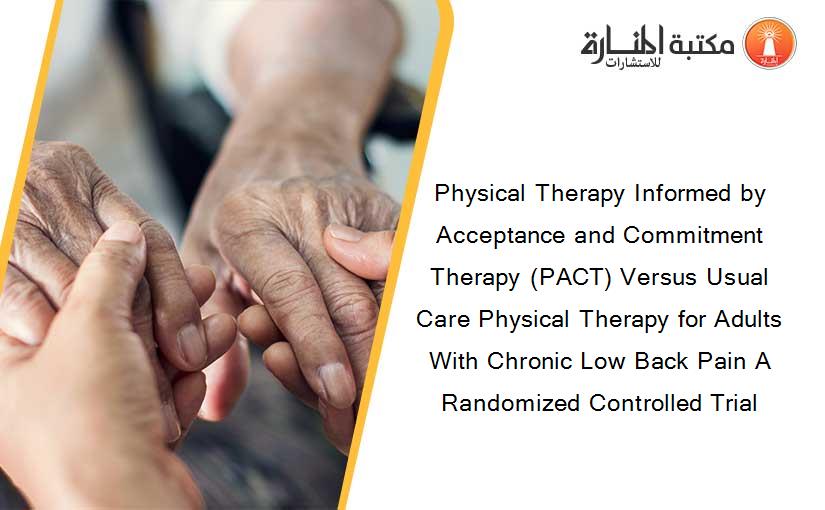 مكتبة المنارة للاستشارات

Physical Therapy Informed by Acceptance and Commitment Therapy (PACT) Versus Usual Care Physical Therapy for Adults With Chronic Low Back Pain A Randomized Controlled Trial